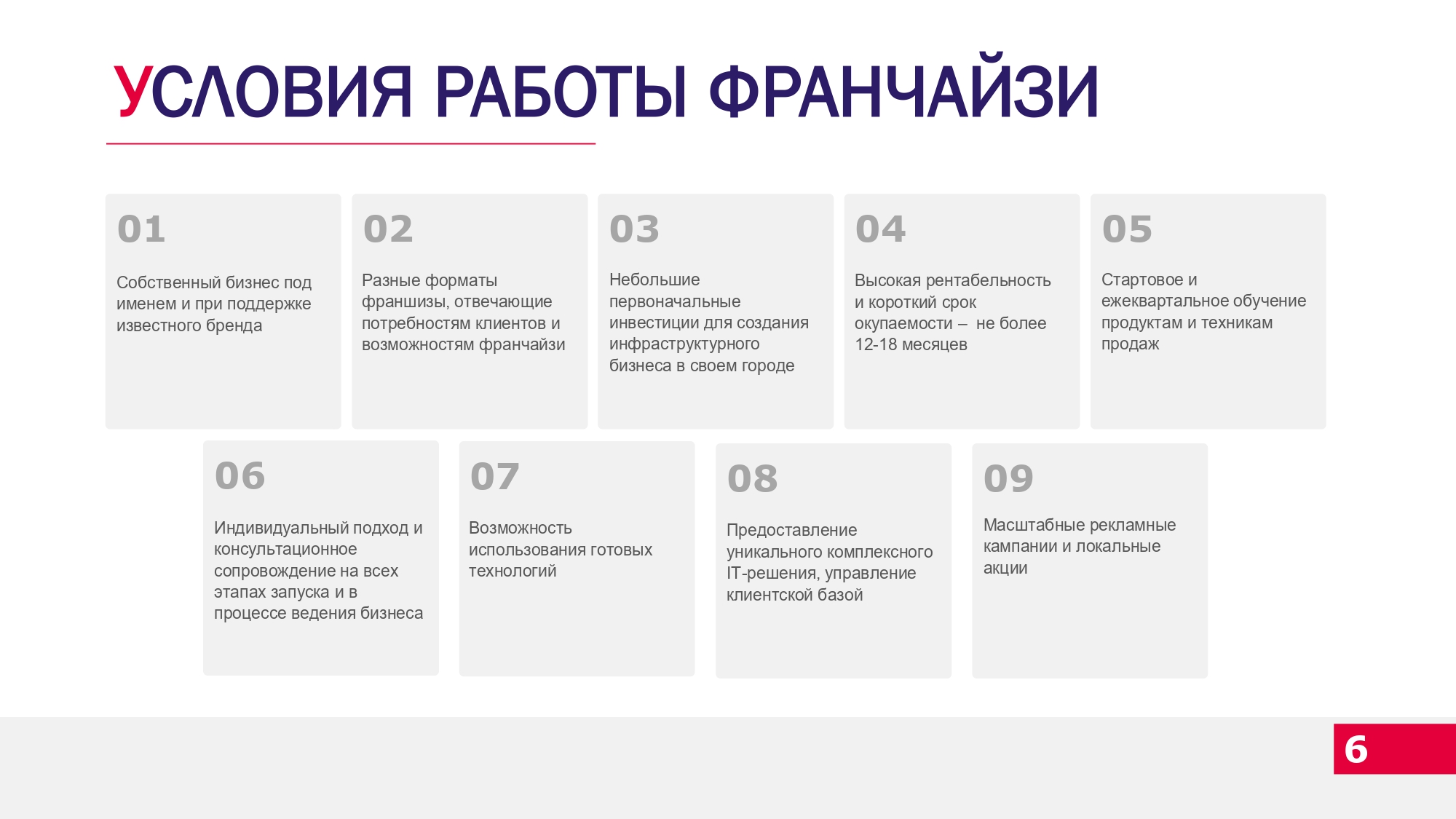 УСЛОВИЯ РАБОТЫ ФРАНЧАЙЗИ

01

Собственный бизнес под именем и при поддержке известного бренда

02

Разные форматы франшизы, отвечающие потребностям клиентов и возможностям франчайзи

03

Небольшие первоначальные инвестиции для создания инфраструктурного бизнеса в своем городе

04

Высокая рентабельность и короткий срок окупаемости – не более 12-18 месяцев

05

Стартовое и ежеквартальное обучение продуктам и техникам продаж

06

Индивидуальный подход и консультационное сопровождение на всех этапах запуска и в процессе ведения бизнеса

07

Возможность использования готовых технологий

08

Предоставление уникального комплексного IT-решения, управление клиентской базой

09

Масштабные рекламные кампании и локальные акции

6